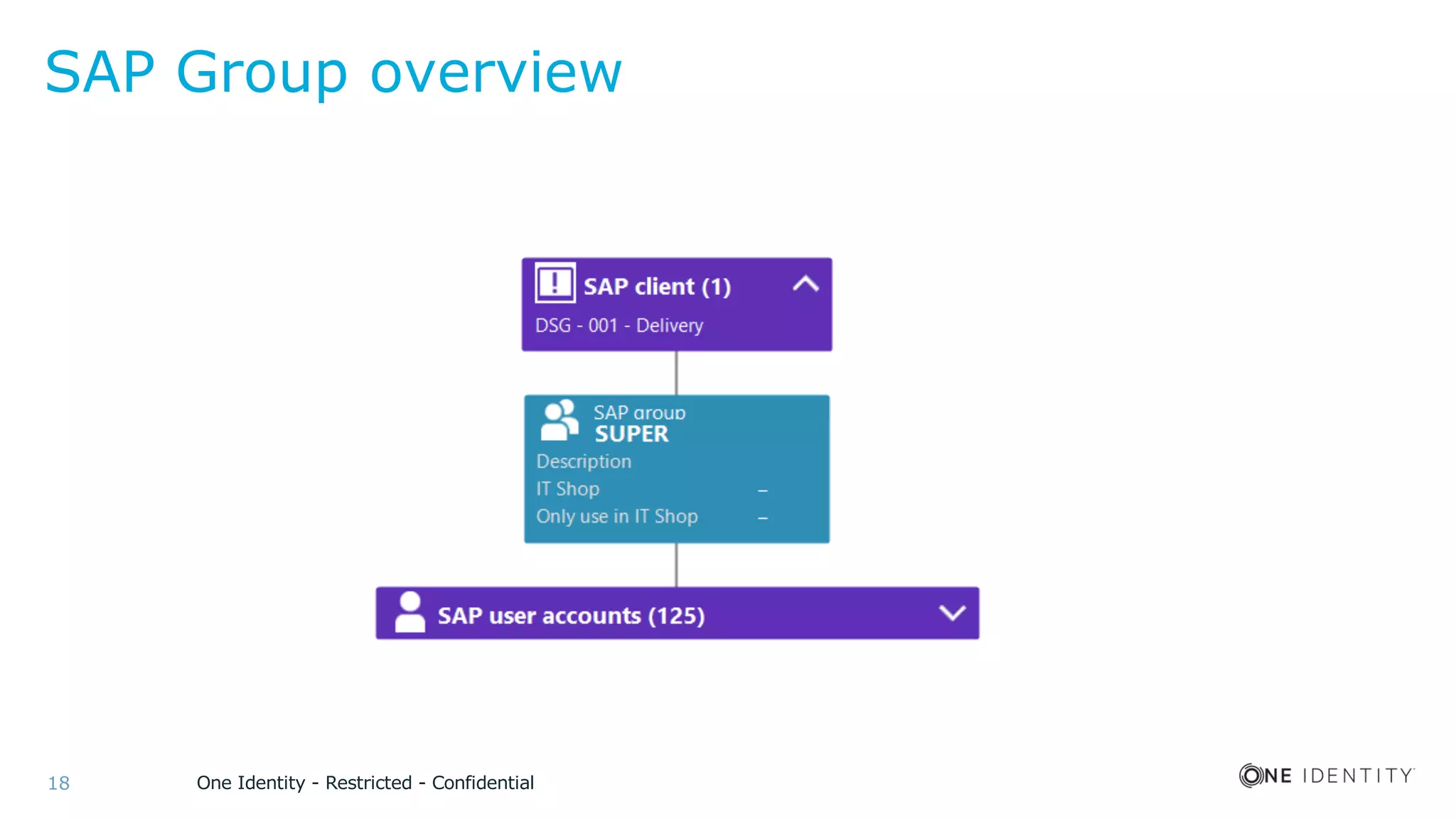 SAP Group overview

SAP client (1)
DSG - 001 - Delivery

SAP group
SUPER
Description
IT Shop –
Only use in IT Shop –

SAP user accounts (125)

18 One Identity - Restricted - Confidential

ONE IDENTITY